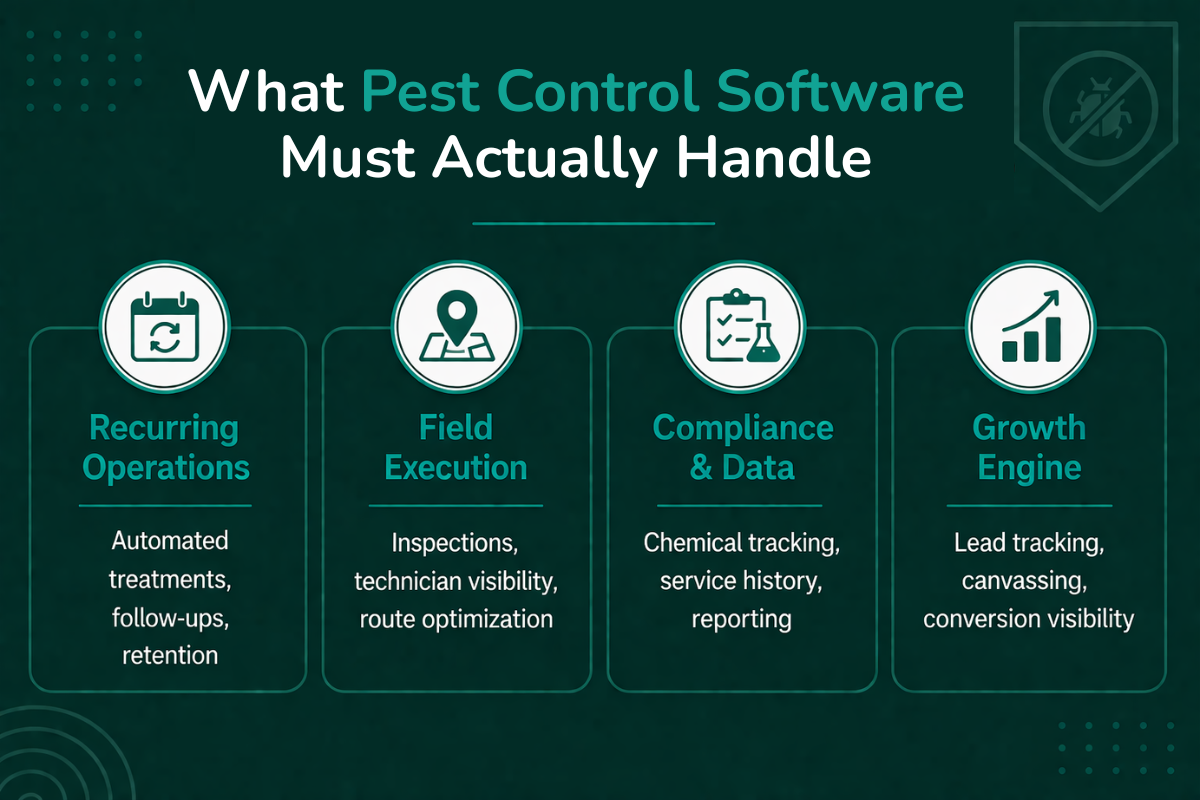 What Pest Control Software Must Actually Handle

Recurring Operations

Automated treatments, follow-ups, retention

Field Execution

Inspections, technician visibility, route optimization

Compliance & Data

Chemical tracking, service history, reporting

Growth Engine

Lead tracking, canvassing, conversion visibility